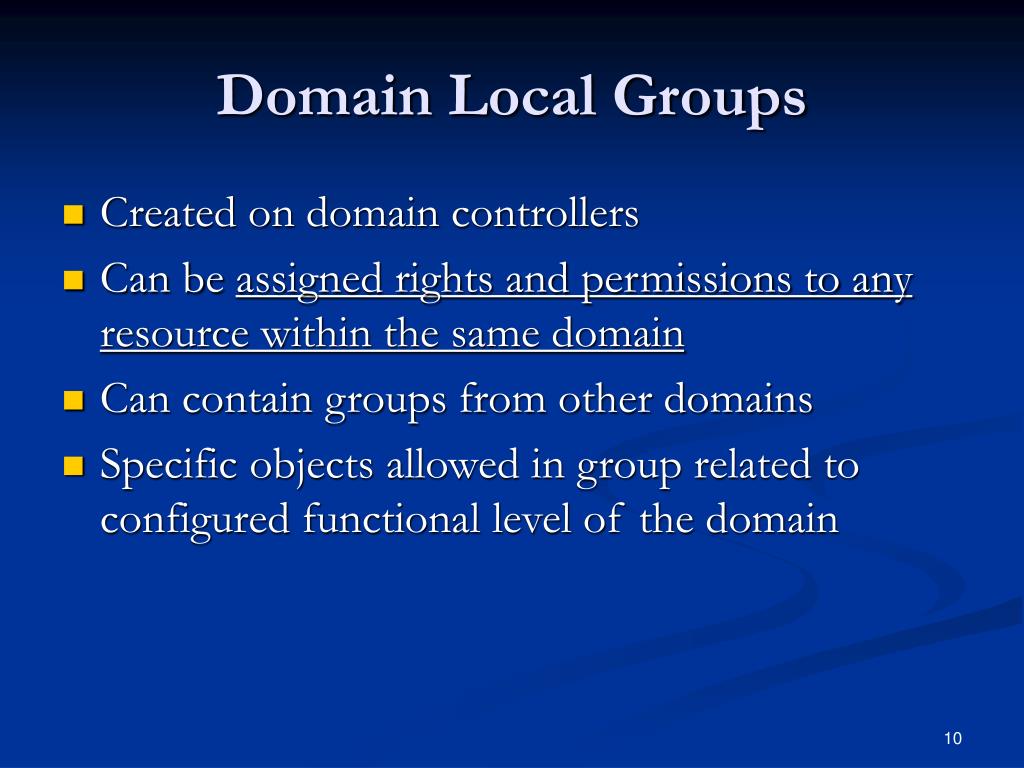 Domain Local Groups

- Created on domain controllers
- Can be assigned rights and permissions to any resource within the same domain
- Can contain groups from other domains
- Specific objects allowed in group related to configured functional level of the domain

10